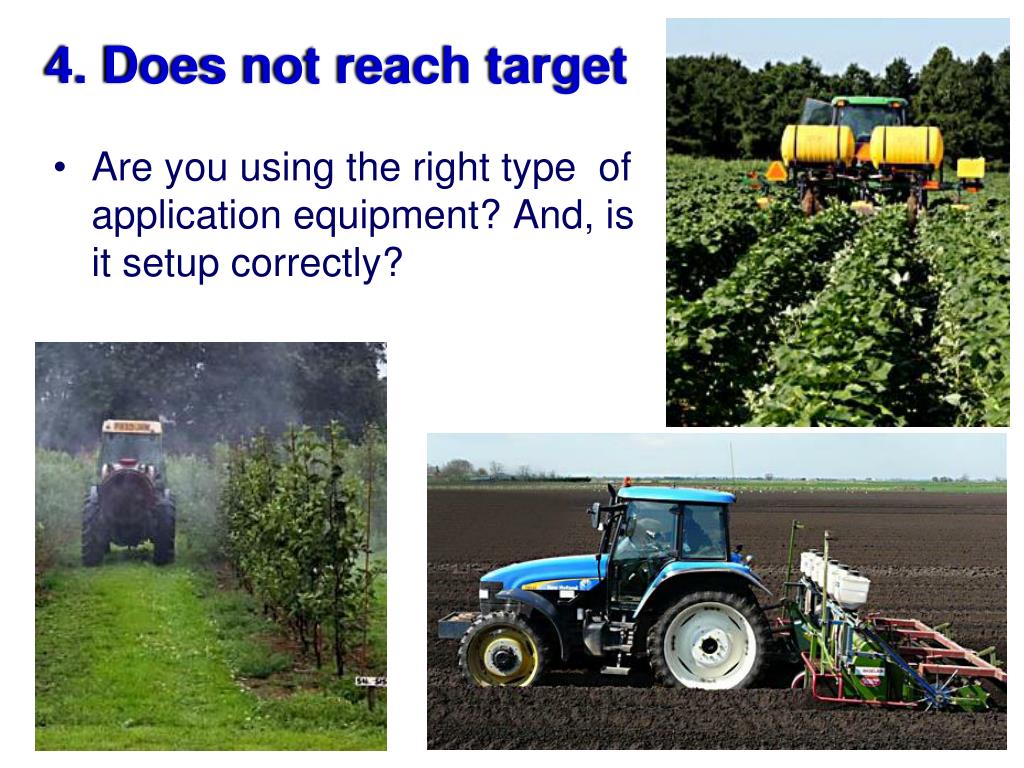 4. Does not reach target

• Are you using the right type of application equipment? And, is it setup correctly?